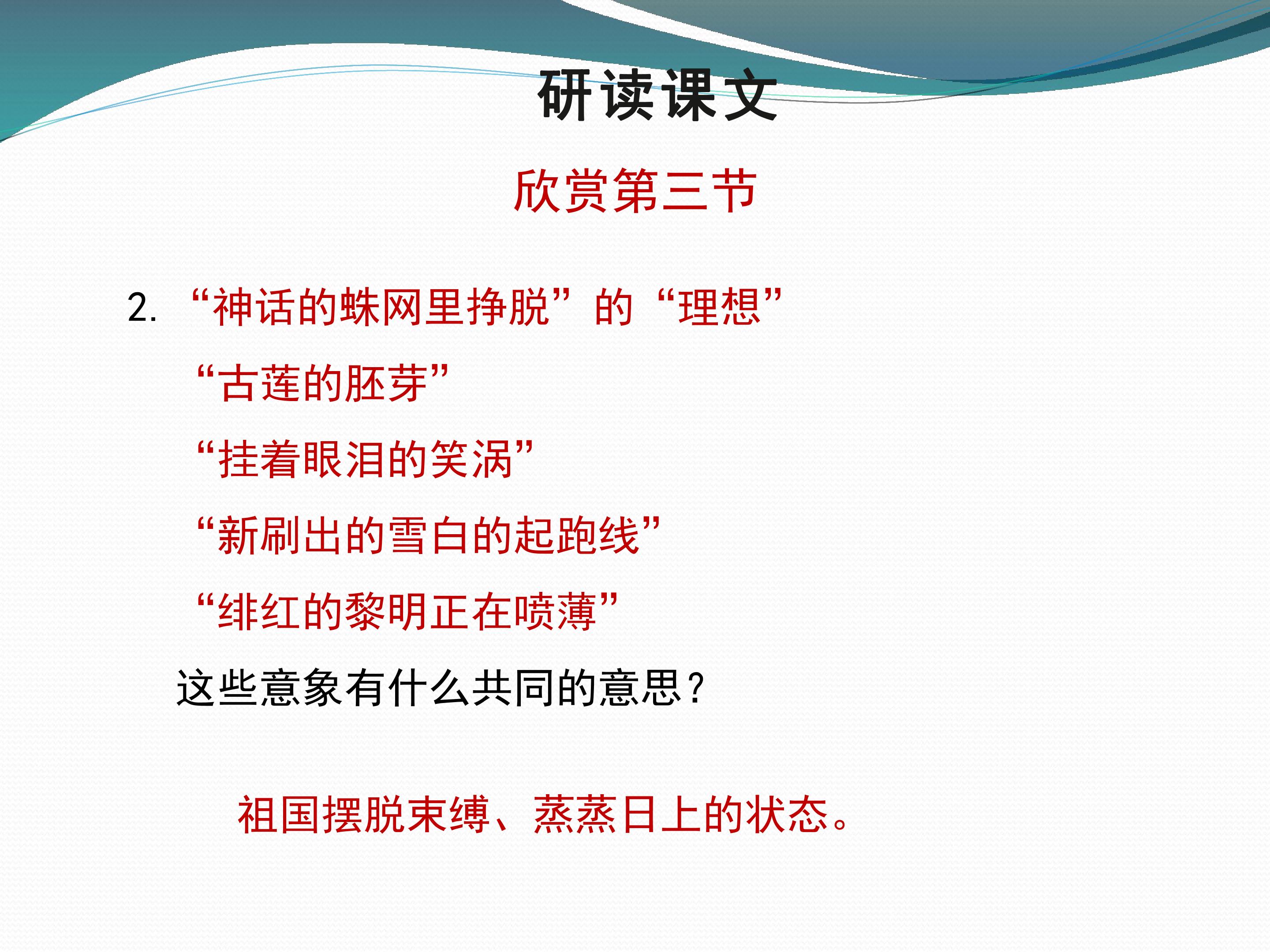 研读课文

欣赏第三节

2.“神话的蛛网里挣脱”的“理想”

“古莲的胚芽”

“挂着眼泪的笑涡”

“新刷出的雪白的起跑线”

“绯红的黎明正在喷薄”

这些意象有什么共同的意思?

祖国摆脱束缚、蒸蒸日上的状态。